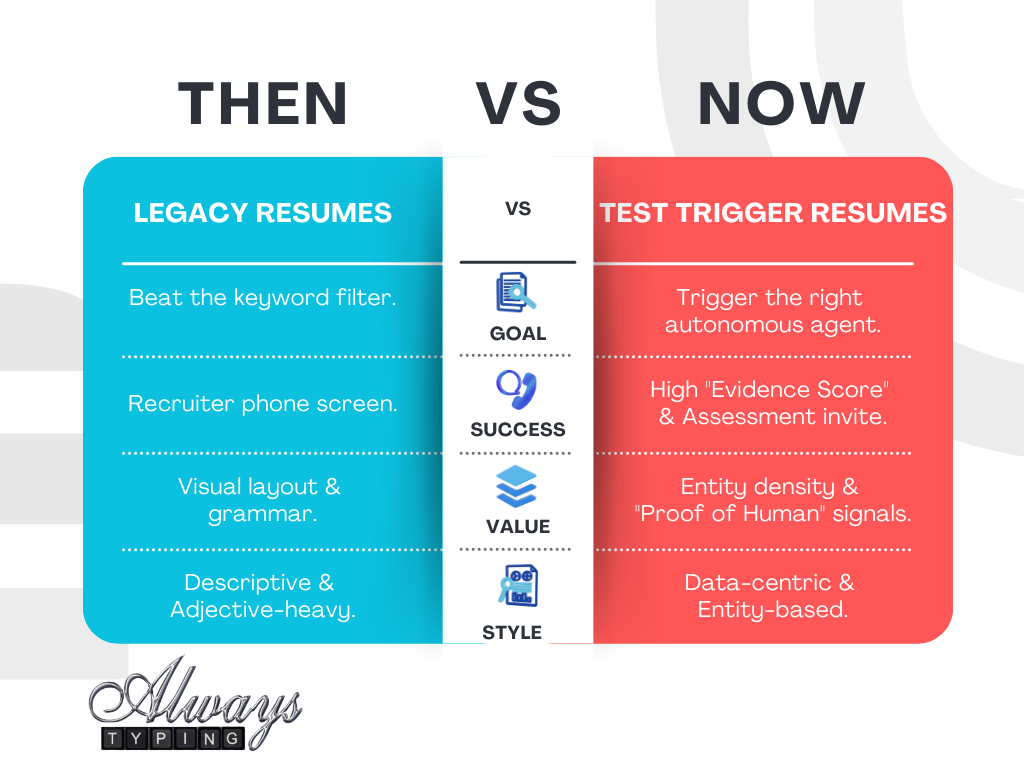 THEN VS NOW

| LEGACY RESUMES | VS | TEST TRIGGER RESUMES |
|---|---|---|
| Beat the keyword filter. | GOAL | Trigger the right autonomous agent. |
| Recruiter phone screen. | SUCCESS | High "Evidence Score" & Assessment invite. |
| Visual layout & grammar. | VALUE | Entity density & "Proof of Human" signals. |
| Descriptive & Adjective-heavy. | STYLE | Data-centric & Entity-based. |

Always
TYPING